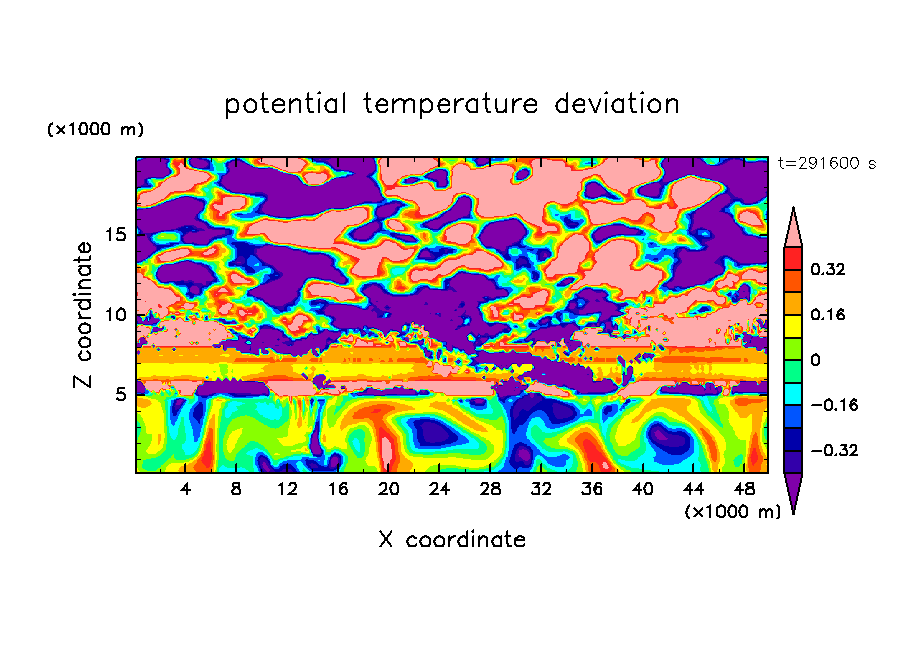 potential temperature deviation

(×1000 m)

t=291600 s

Z coordinate

15
10
5

0.32
0.16
0
−0.16
−0.32

4 8 12 16 20 24 28 32 36 40 44 48

(×1000 m)

X coordinate